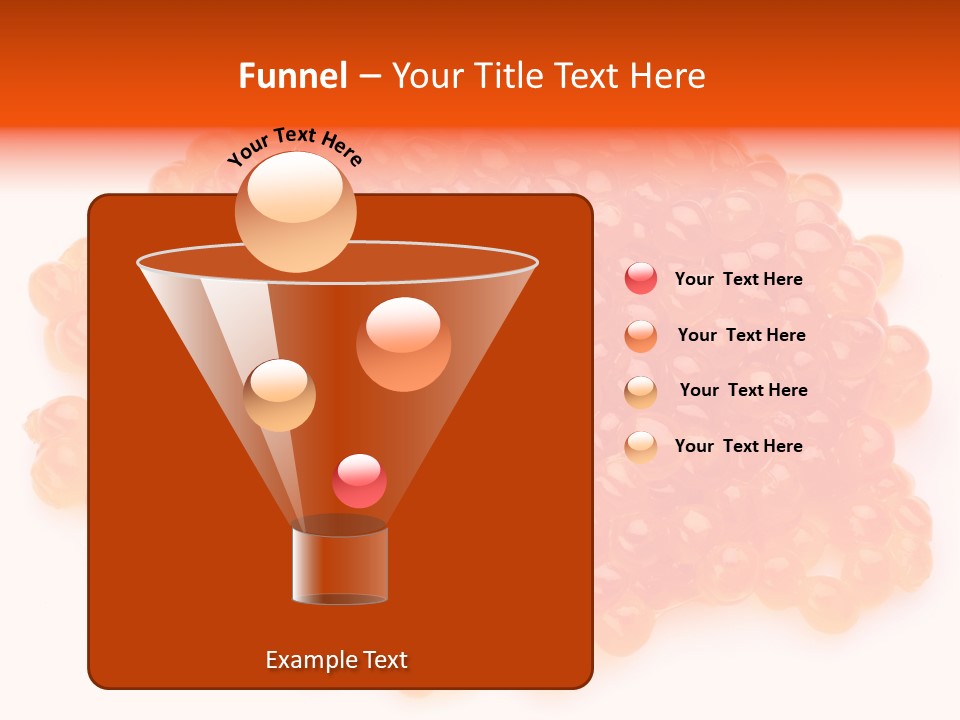 Funnel – Your Title Text Here

Your Text Here

Example Text

Your Text Here

Your Text Here

Your Text Here

Your Text Here